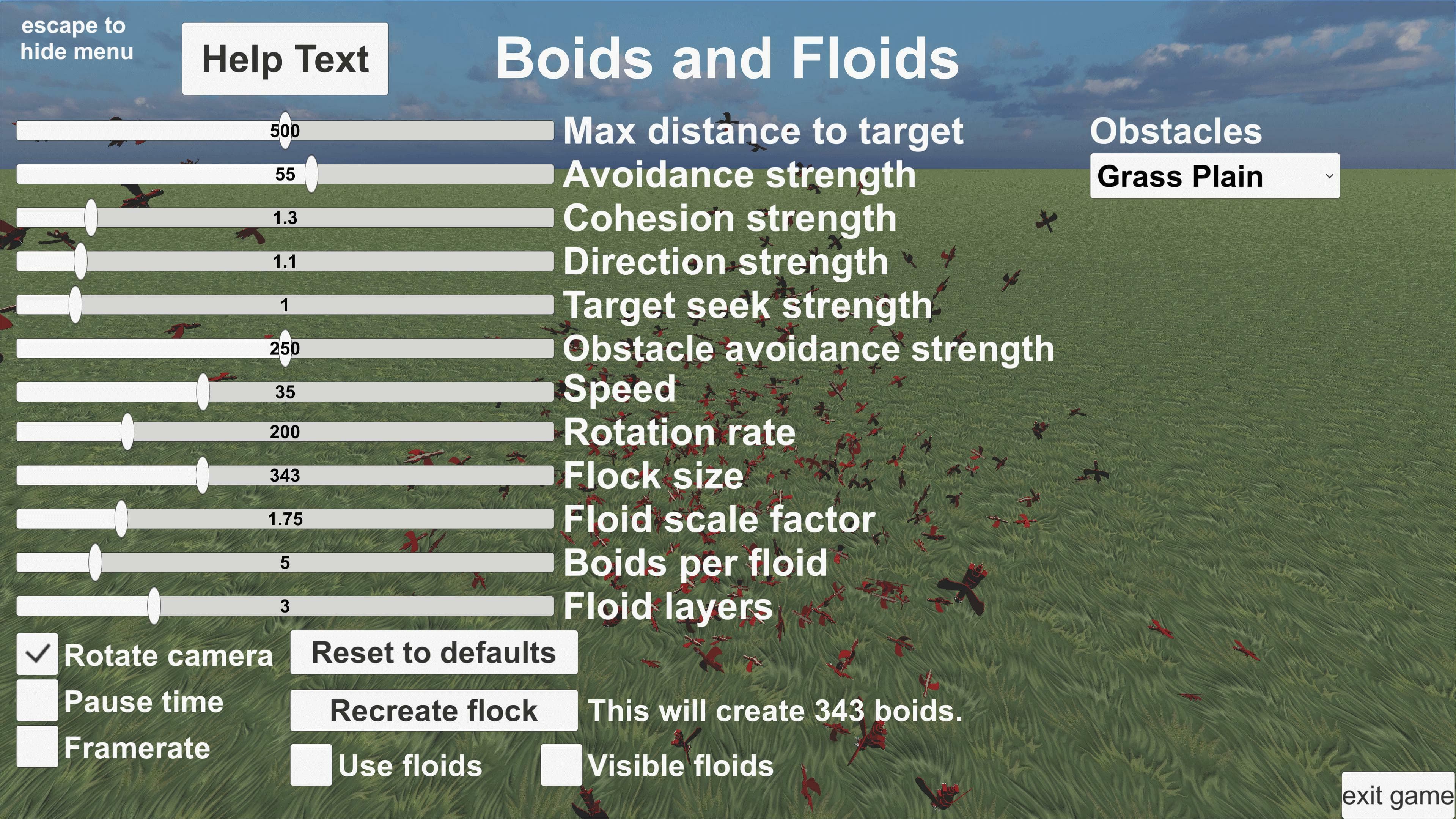 escape to hide menu

Help Text

Boids and Floids

500 Max distance to target

55 Avoidance strength

1.3 Cohesion strength

1.1 Direction strength

1 Target seek strength

250 Obstacle avoidance strength

35 Speed

200 Rotation rate

343 Flock size

1.75 Floid scale factor

5 Boids per floid

3 Floid layers

Obstacles

Grass Plain

Rotate camera

Pause time

Framerate

Reset to defaults

Recreate flock

This will create 343 boids.

Use floids

Visible floids

exit game